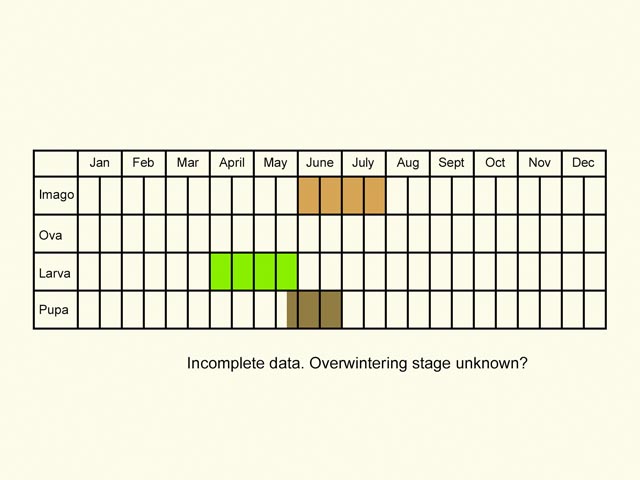 | | Jan | Feb | Mar | April | May | June | July | Aug | Sept | Oct | Nov | Dec |
|---|---|---|---|---|---|---|---|---|---|---|---|---|
| Imago | | | | | | | | | | | | |
| Ova | | | | | | | | | | | | |
| Larva | | | | | | | | | | | | |
| Pupa | | | | | | | | | | | | |

Incomplete data. Overwintering stage unknown?